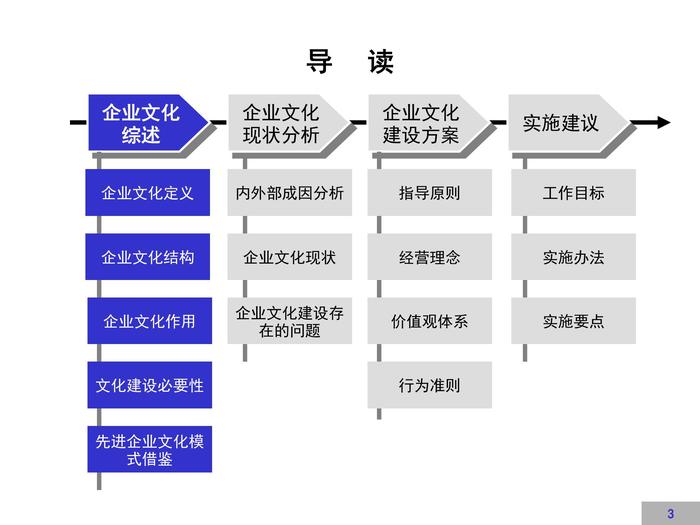 导 读

企业文化综述

企业文化定义

企业文化结构

企业文化作用

文化建设必要性

先进企业文化模式借鉴

企业文化现状分析

内外部成因分析

企业文化现状

企业文化建设存在的问题

企业文化建设方案

指导原则

经营理念

价值观体系

行为准则

实施建议

工作目标

实施办法

实施要点

3